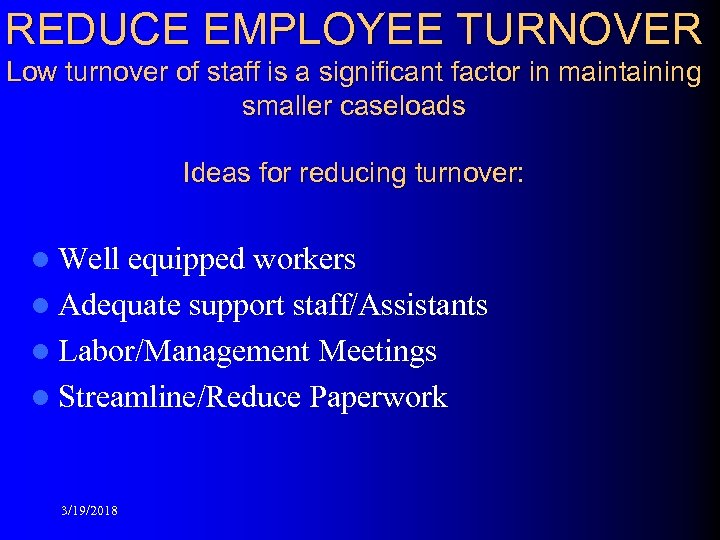 REDUCE EMPLOYEE TURNOVER

Low turnover of staff is a significant factor in maintaining smaller caseloads

Ideas for reducing turnover:

- Well equipped workers
- Adequate support staff/Assistants
- Labor/Management Meetings
- Streamline/Reduce Paperwork

3/19/2018